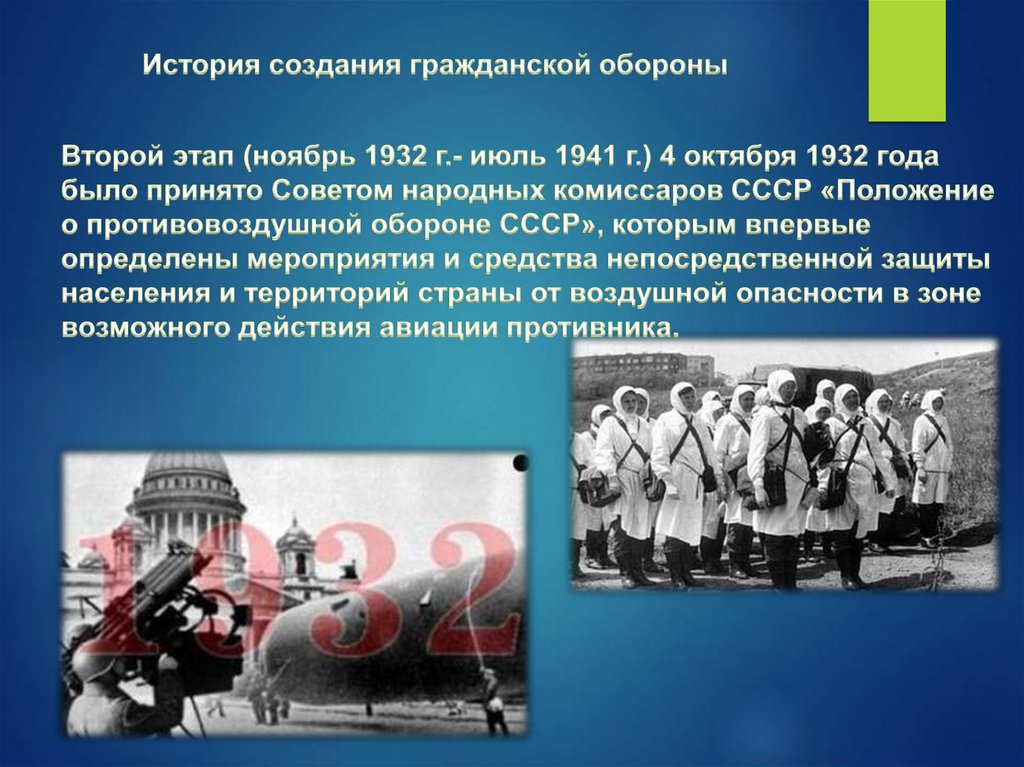 История создания гражданской обороны

Второй этап (ноябрь 1932 г.- июль 1941 г.) 4 октября 1932 года было принято Советом народных комиссаров СССР «Положение о противовоздушной обороне СССР», которым впервые определены мероприятия и средства непосредственной защиты населения и территорий страны от воздушной опасности в зоне возможного действия авиации противника.

1932